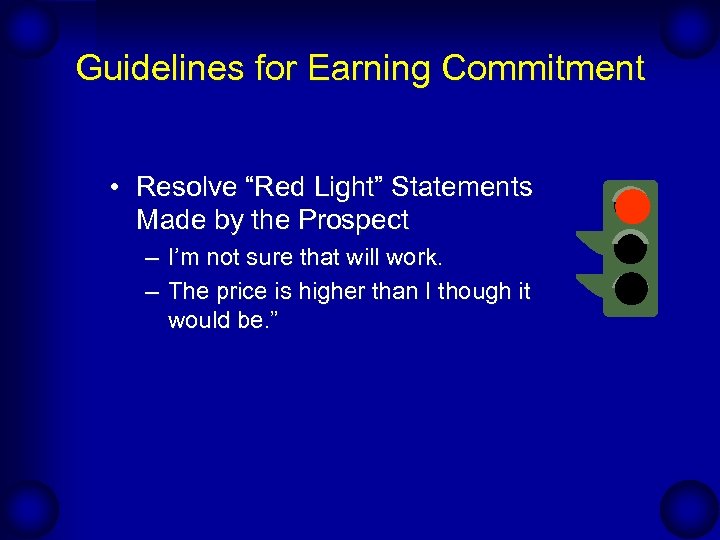 Guidelines for Earning Commitment

• Resolve “Red Light” Statements Made by the Prospect
– I’m not sure that will work.
– The price is higher than I though it would be.”